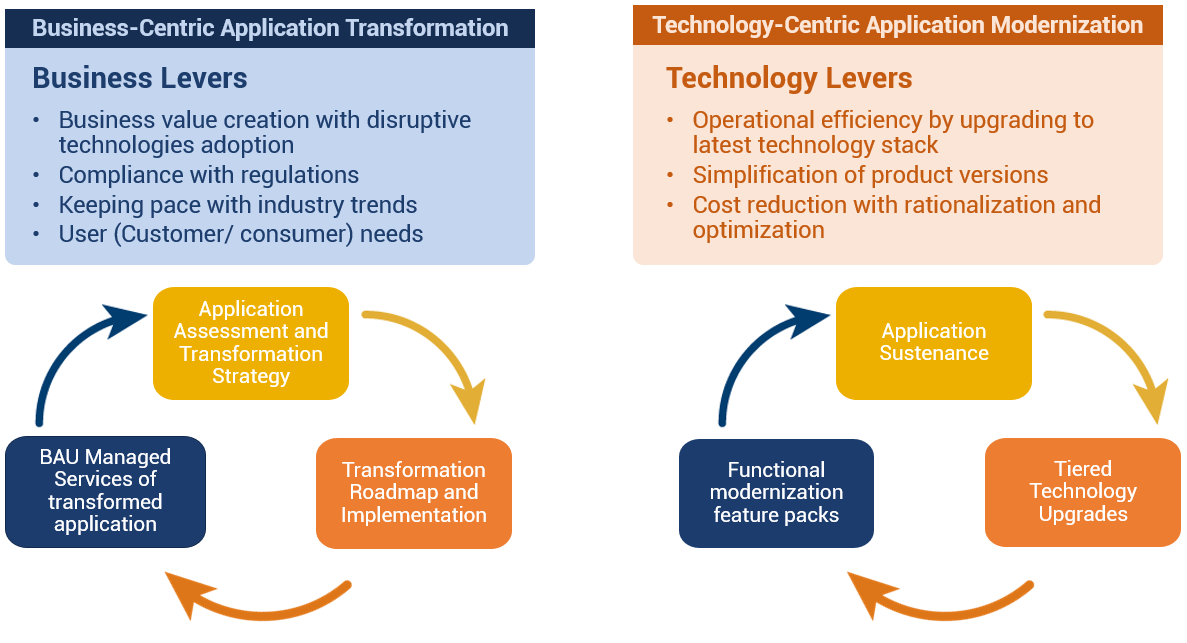 Business-Centric Application Transformation

Business Levers

• Business value creation with disruptive technologies adoption
• Compliance with regulations
• Keeping pace with industry trends
• User (Customer/ consumer) needs

Application Assessment and Transformation Strategy

Transformation Roadmap and Implementation

BAU Managed Services of transformed application

Technology-Centric Application Modernization

Technology Levers

• Operational efficiency by upgrading to latest technology stack
• Simplification of product versions
• Cost reduction with rationalization and optimization

Application Sustenance

Tiered Technology Upgrades

Functional modernization feature packs